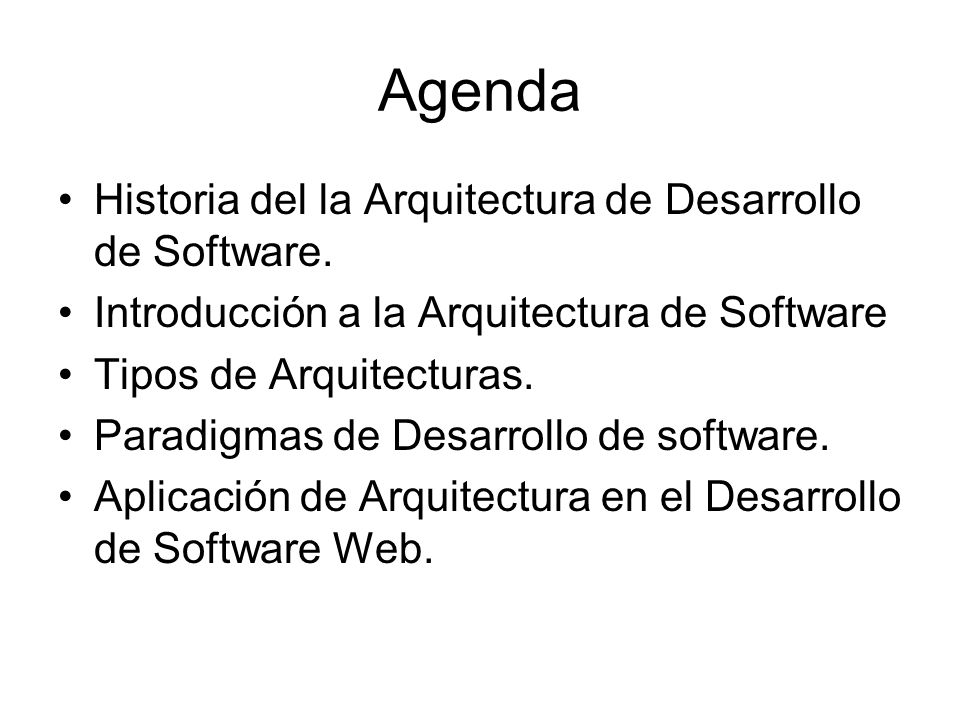 Agenda

• Historia del la Arquitectura de Desarrollo de Software.
• Introducción a la Arquitectura de Software
• Tipos de Arquitecturas.
• Paradigmas de Desarrollo de software.
• Aplicación de Arquitectura en el Desarrollo de Software Web.